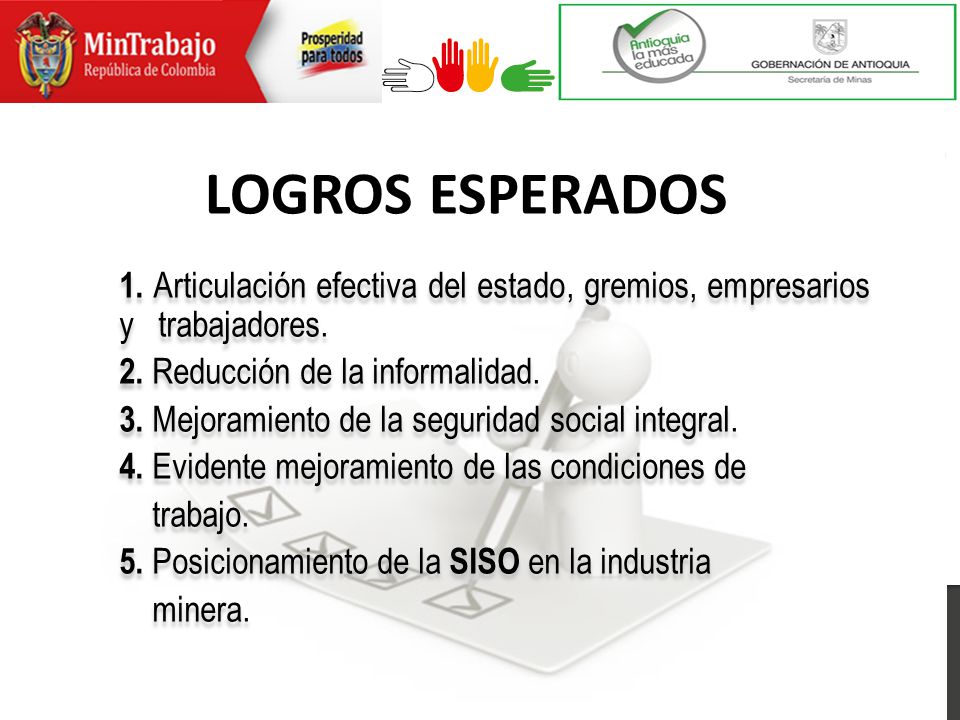 MinTrabajo
República de Colombia

Prosperidad para todos

Antioquia la más educada

GOBERNACIÓN DE ANTIOQUIA
Secretaría de Minas

LOGROS ESPERADOS

1. Articulación efectiva del estado, gremios, empresarios y trabajadores.

2. Reducción de la informalidad.

3. Mejoramiento de la seguridad social integral.

4. Evidente mejoramiento de las condiciones de trabajo.

5. Posicionamiento de la SISO en la industria minera.